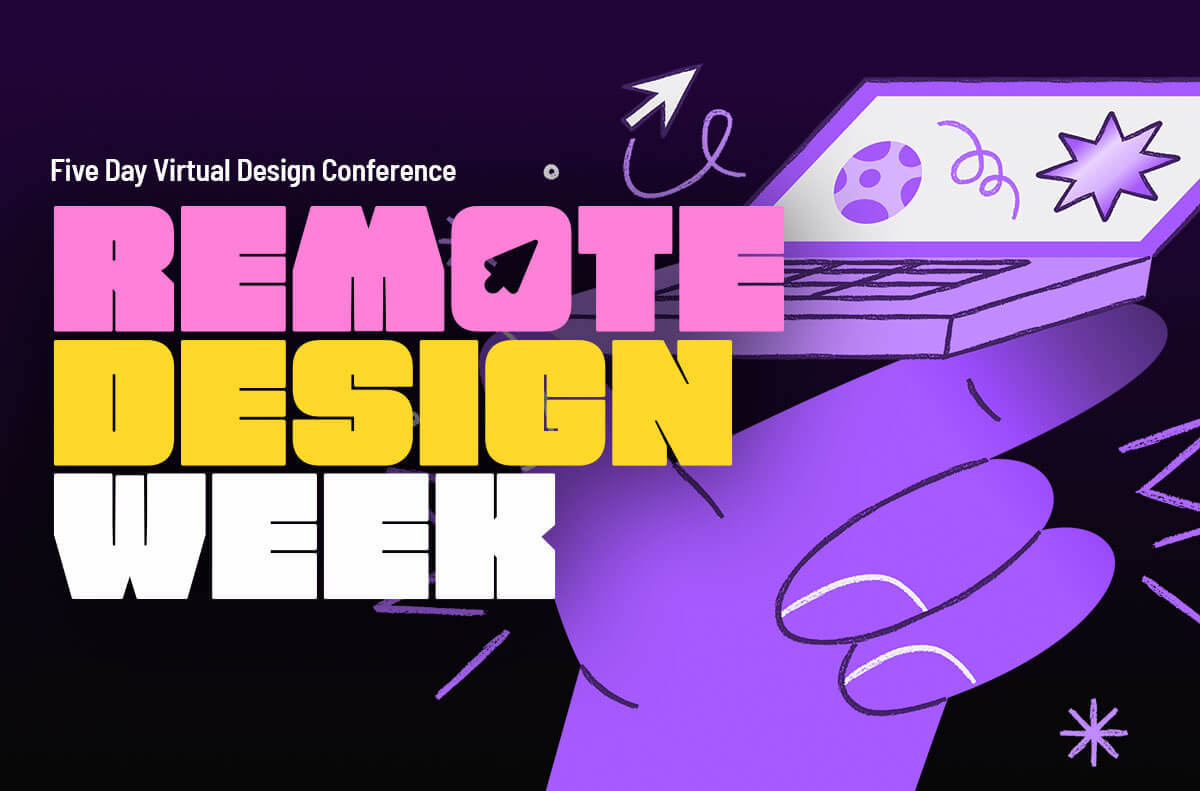 Five Day Virtual Design Conference

REMOTE
DESIGN
WEEK